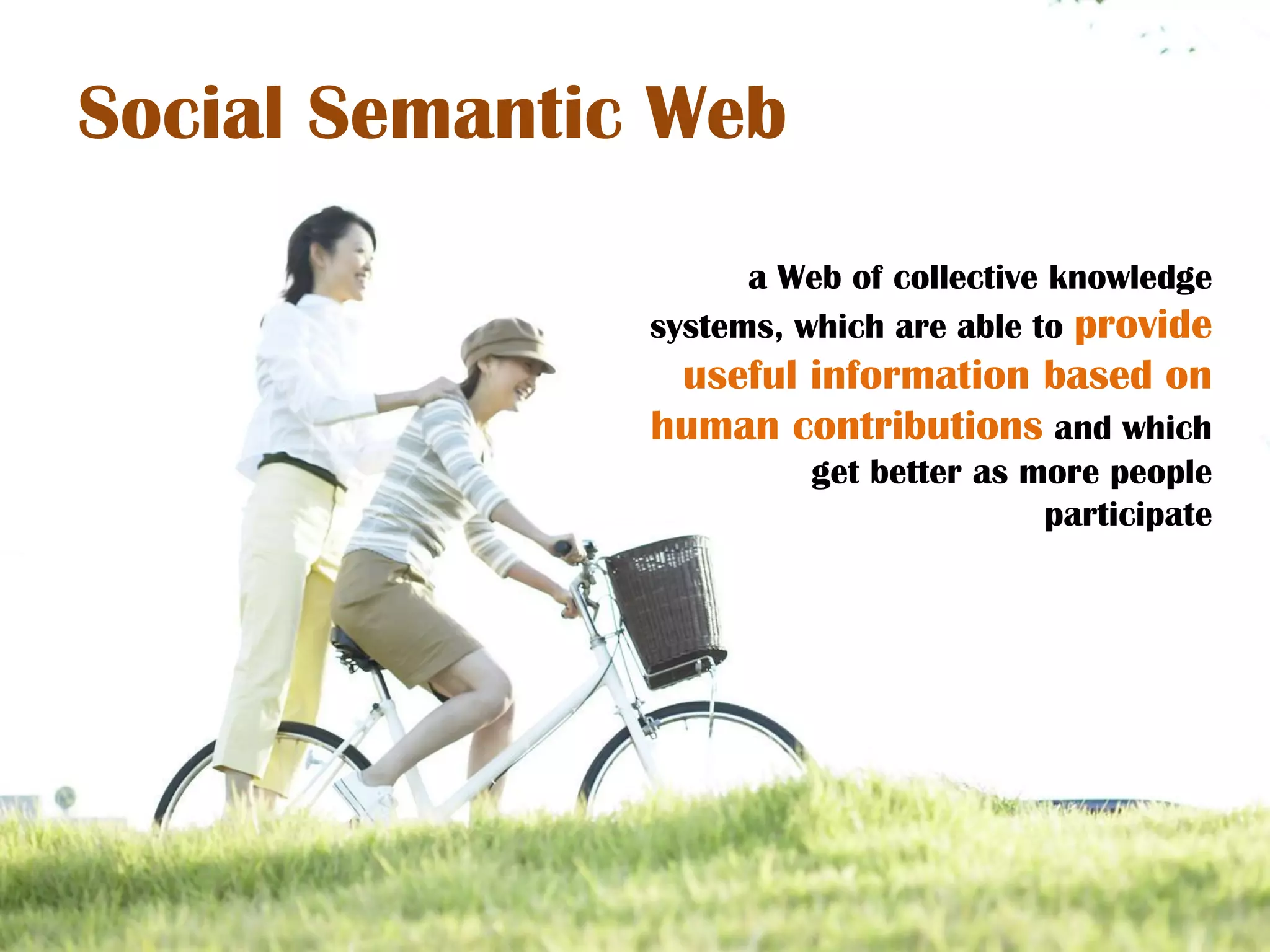 Social Semantic Web

a Web of collective knowledge systems, which are able to provide useful information based on human contributions and which get better as more people participate